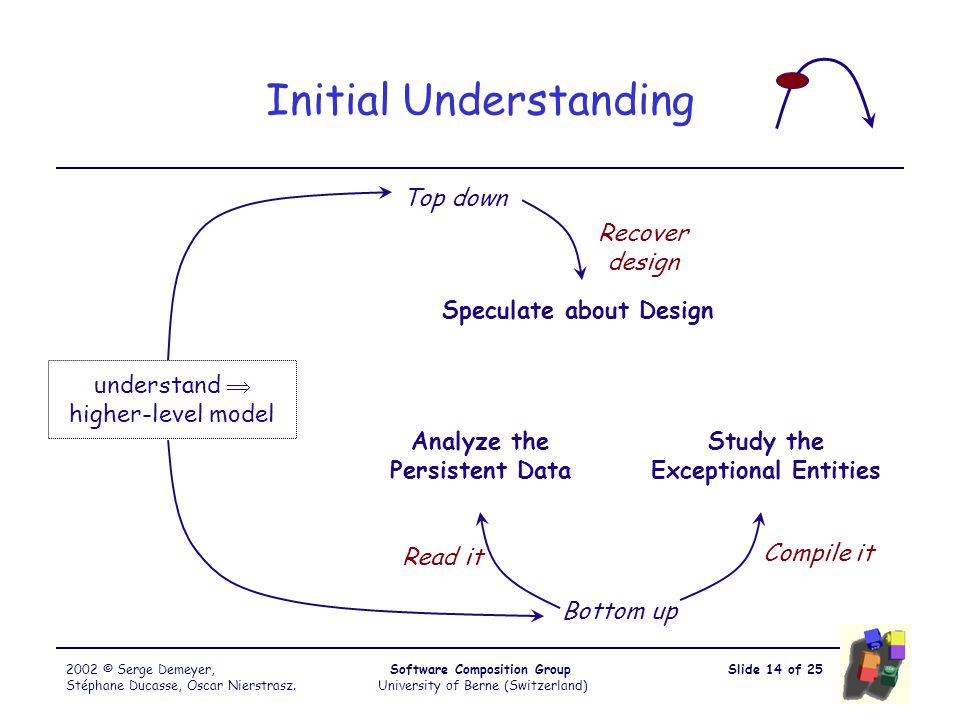 Initial Understanding

Top down

Recover design

Speculate about Design

understand $\Rightarrow$ higher-level model

Analyze the Persistent Data

Study the Exceptional Entities

Read it

Compile it

Bottom up

2002 © Serge Demeyer, Stéphane Ducasse, Oscar Nierstrasz.

Software Composition Group
University of Berne (Switzerland)

Slide 14 of 25